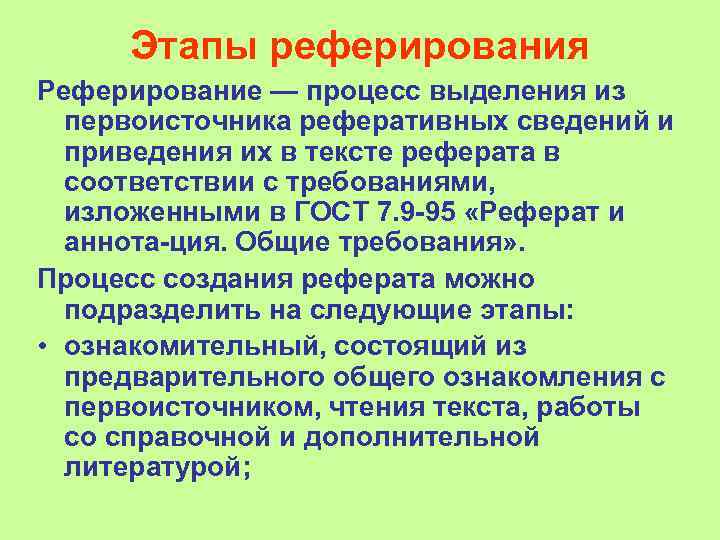 Этапы реферирования

Реферирование — процесс выделения из первоисточника реферативных сведений и приведения их в тексте реферата в соответствии с требованиями, изложенными в ГОСТ 7.9-95 «Реферат и аннота-ция. Общие требования».

Процесс создания реферата можно подразделить на следующие этапы:

• ознакомительный, состоящий из предварительного общего ознакомления с первоисточником, чтения текста, работы со справочной и дополнительной литературой;